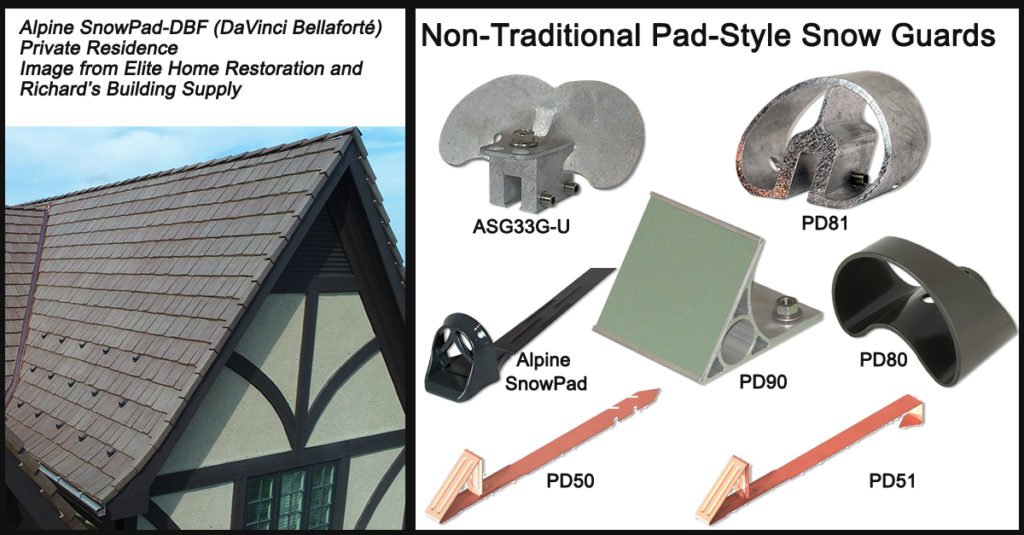 Alpine SnowPad-DBF (DaVinci Bellaforté)
Private Residence
Image from Elite Home Restoration and Richard's Building Supply

Non-Traditional Pad-Style Snow Guards

ASG33G-U

PD81

Alpine SnowPad

PD90

PD80

PD50

PD51